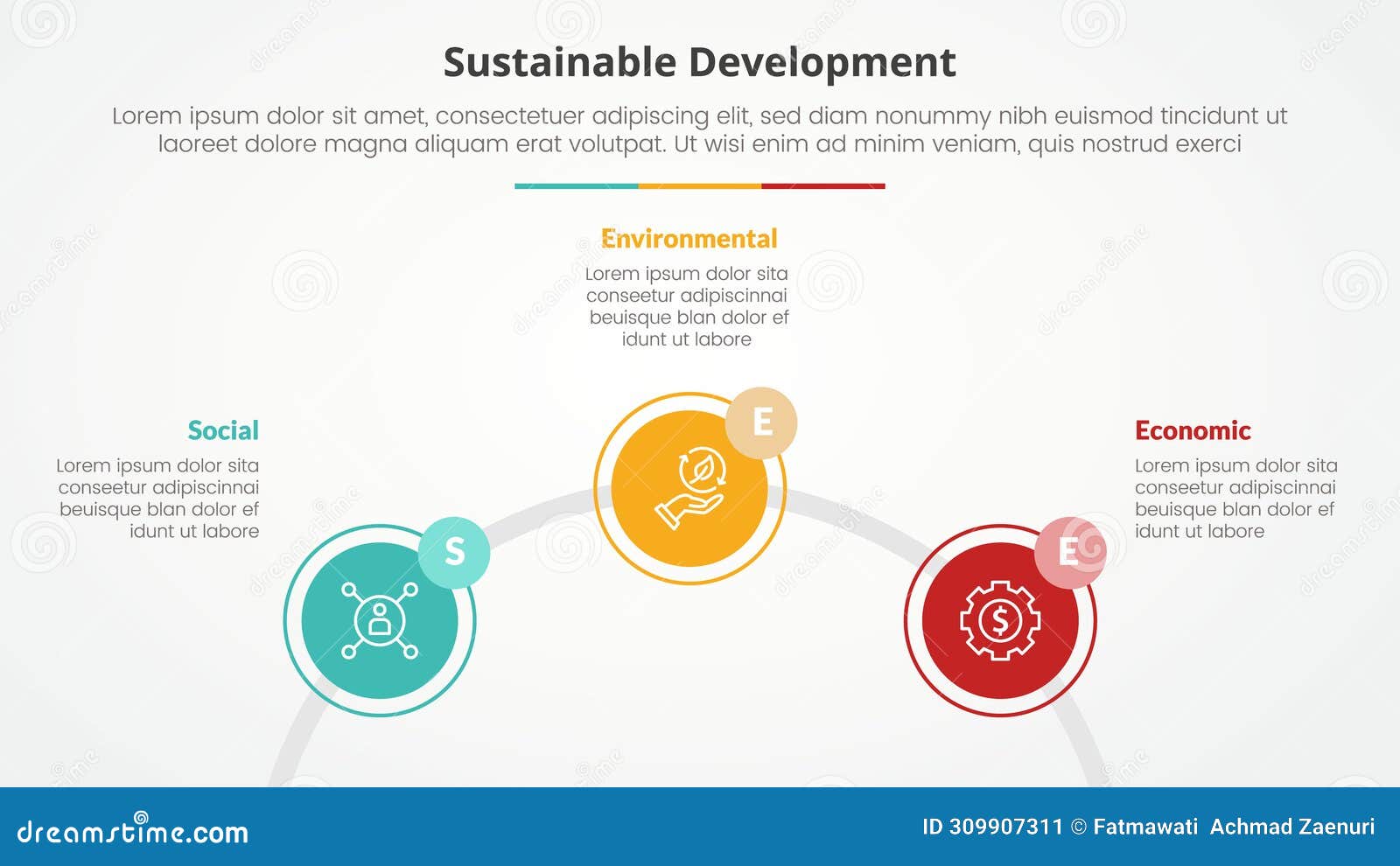 Sustainable Development

Lorem ipsum dolor sit amet, consectetuer adipiscing elit, sed diam nonummy nibh euismod tincidunt ut laoreet dolore magna aliquam erat volutpat. Ut wisi enim ad minim veniam, quis nostrud exerci

Environmental

Lorem ipsum dolor sita conseetur adipiscinnai beuisque blan dolor ef idunt ut labore

E

Social

Lorem ipsum dolor sita conseetur adipiscinnai beuisque blan dolor ef idunt ut labore

S

Economic

Lorem ipsum dolor sita conseetur adipiscinnai beuisque blan dolor ef idunt ut labore

E

dreamstime.com

ID 309907311 © Fatmawati Achmad Zaenuri